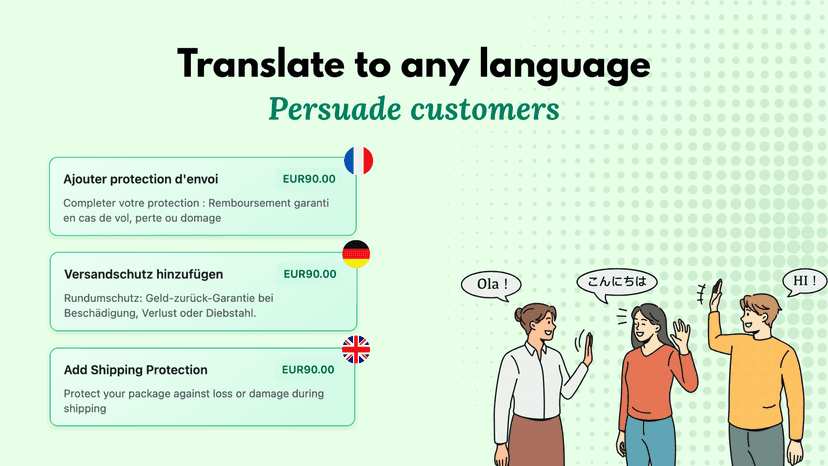 Translate to any language

Persuade customers

Ajouter protection d'envoi
EUR90.00
Completer votre protection : Remboursement garanti en cas de vol, perte ou domage

Versandschutz hinzufügen
EUR90.00
Rundumschutz: Geld-zurück-Garantie bei Beschädigung, Verlust oder Diebstahl.

Add Shipping Protection
EUR90.00
Protect your package against loss or damage during shipping

Ola !

こんにちは

HI !